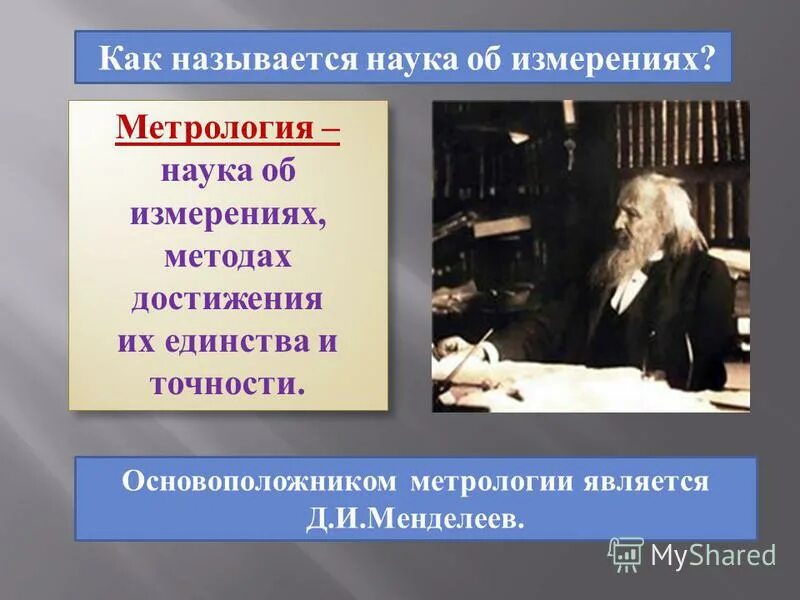 Как называется наука об измерениях?

Метрология – наука об измерениях, методах достижения их единства и точности.

Основоположником метрологии является Д.И.Менделеев.

MyShared